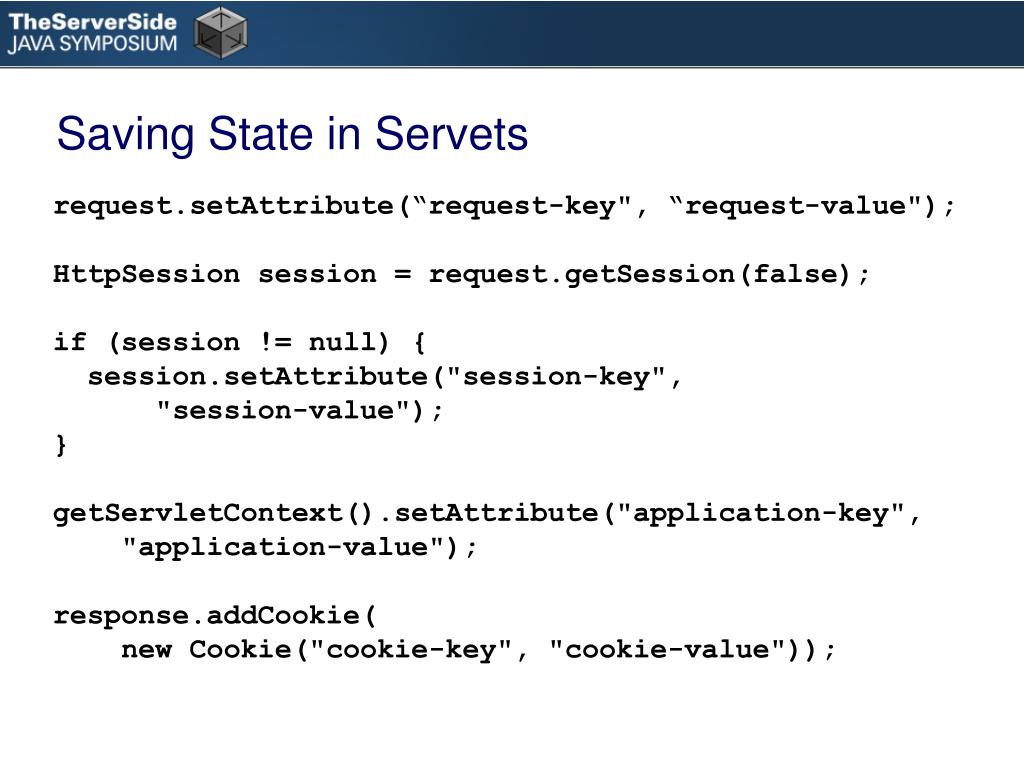 TheServerSide JAVA SYMPOSIUM

Saving State in Servets

request.setAttribute(“request-key", “request-value");

HttpSession session = request.getSession(false);

if (session != null) {
  session.setAttribute("session-key",
      "session-value");
}

getServletContext().setAttribute("application-key",
    "application-value");

response.addCookie(
    new Cookie("cookie-key", "cookie-value"));